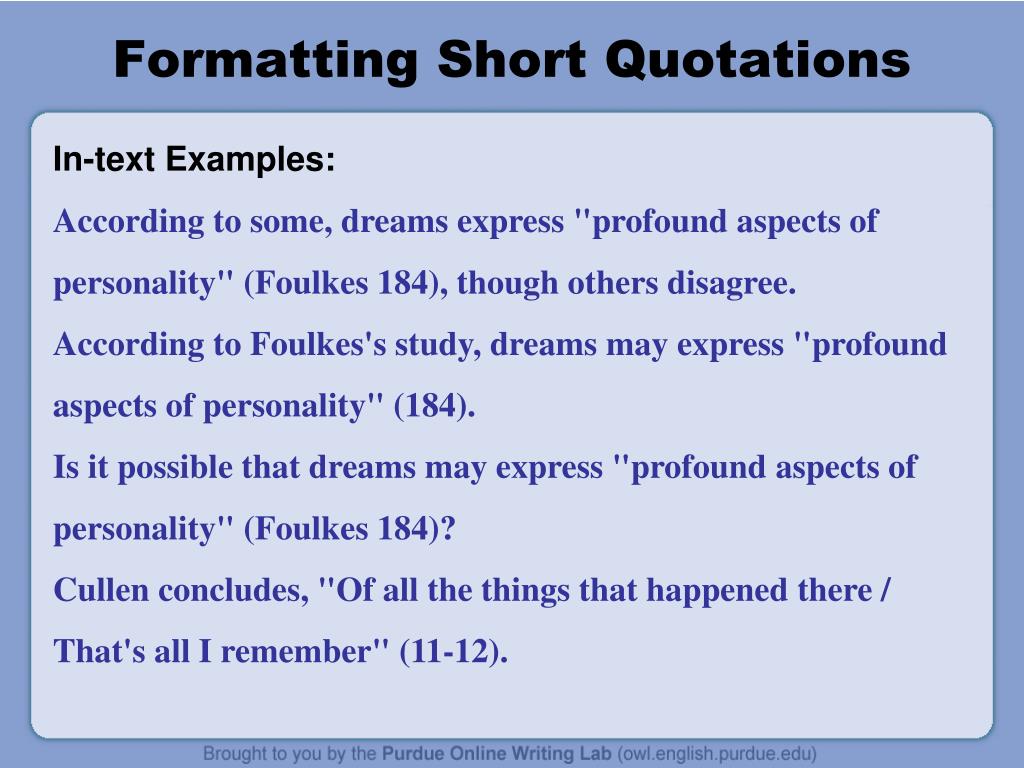 Formatting Short Quotations

In-text Examples:

According to some, dreams express "profound aspects of personality" (Foulkes 184), though others disagree.

According to Foulkes's study, dreams may express "profound aspects of personality" (184).

Is it possible that dreams may express "profound aspects of personality" (Foulkes 184)?

Cullen concludes, "Of all the things that happened there / That's all I remember" (11-12).

Brought to you by the Purdue Online Writing Lab (owl.english.purdue.edu)